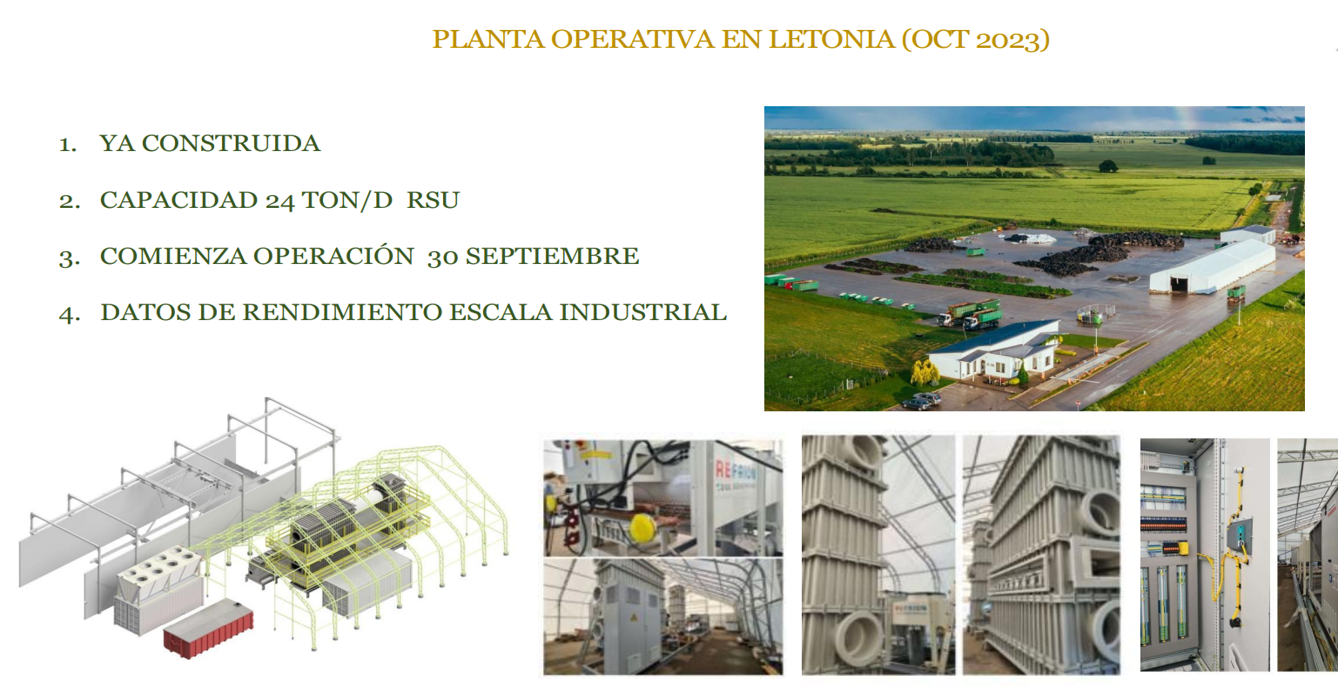 PLANTA OPERATIVA EN LETONIA (OCT 2023)

1. YA CONSTRUIDA

2. CAPACIDAD 24 TON/D RSU

3. COMIENZA OPERACIÓN 30 SEPTIEMBRE

4. DATOS DE RENDIMIENTO ESCALA INDUSTRIAL

REFRION

REFRION